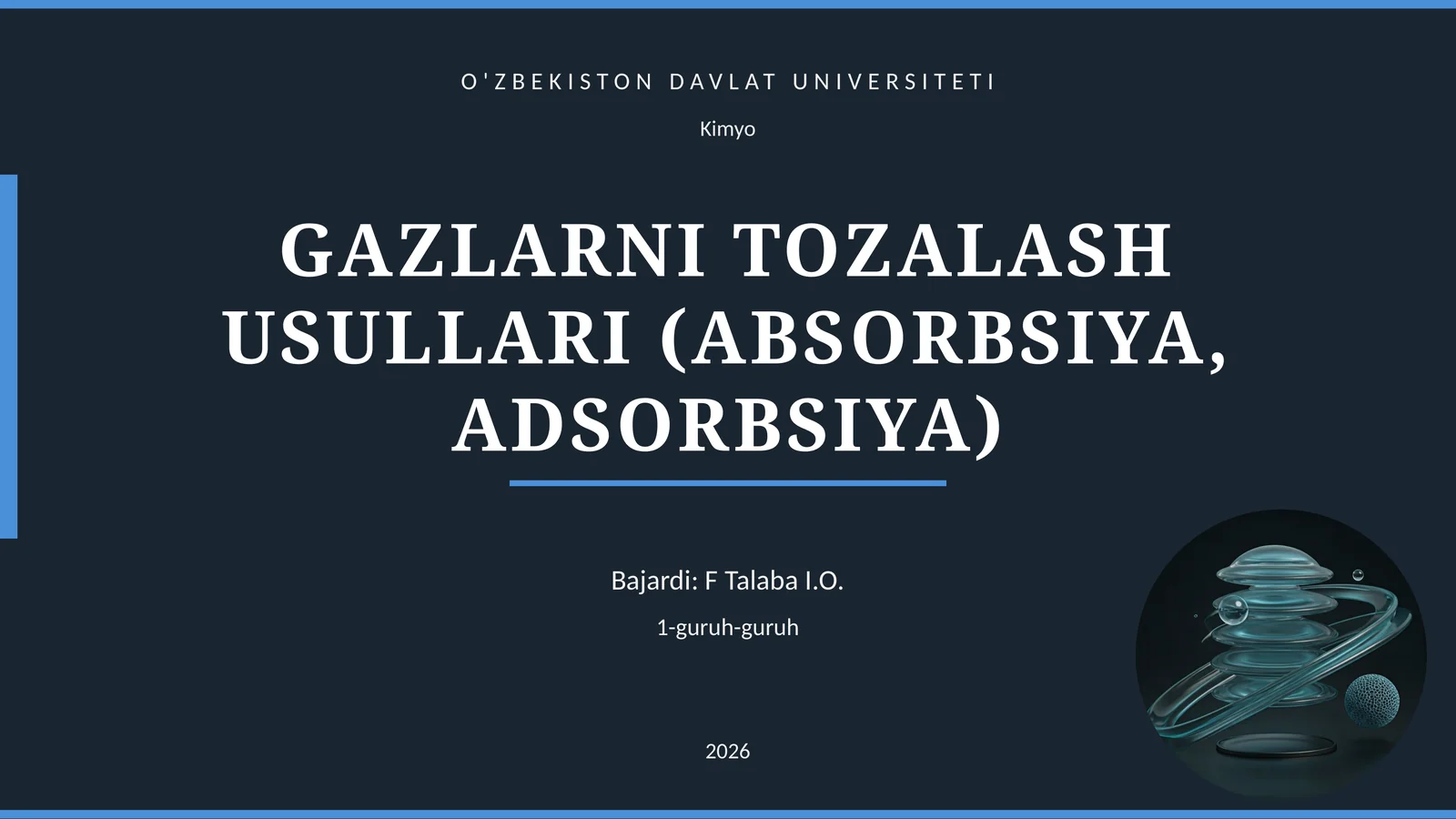 O'ZBEKISTON DAVLAT UNIVERSITETI

Kimyo

GAZLARNI TOZALASH USULLARI (ABSORBSIYA, ADSORBSIYA)

Bajardi: F Talaba I.O.

1-guruh-guruh

2026